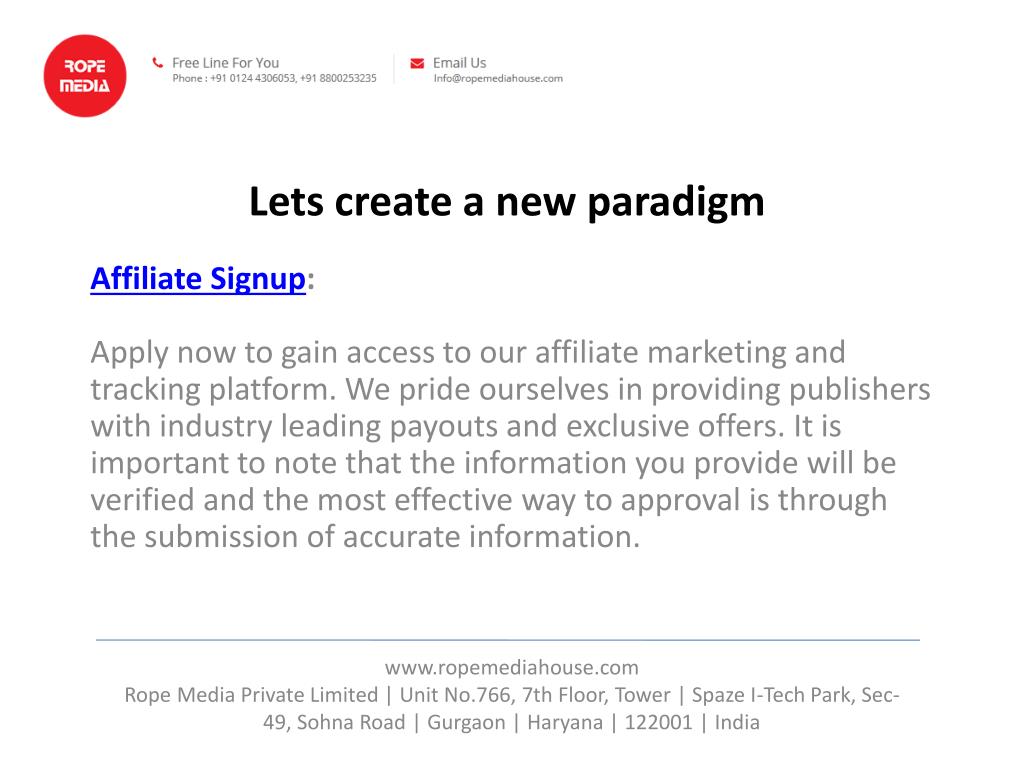 ROPE MEDIA

Free Line For You
Phone : +91 0124 4306053, +91 8800253235

Email Us
Info@ropemediahouse.com

Lets create a new paradigm

Affiliate Signup:

Apply now to gain access to our affiliate marketing and tracking platform. We pride ourselves in providing publishers with industry leading payouts and exclusive offers. It is important to note that the information you provide will be verified and the most effective way to approval is through the submission of accurate information.

www.ropemediahouse.com
Rope Media Private Limited | Unit No.766, 7th Floor, Tower | Spaze I-Tech Park, Sec-49, Sohna Road | Gurgaon | Haryana | 122001 | India